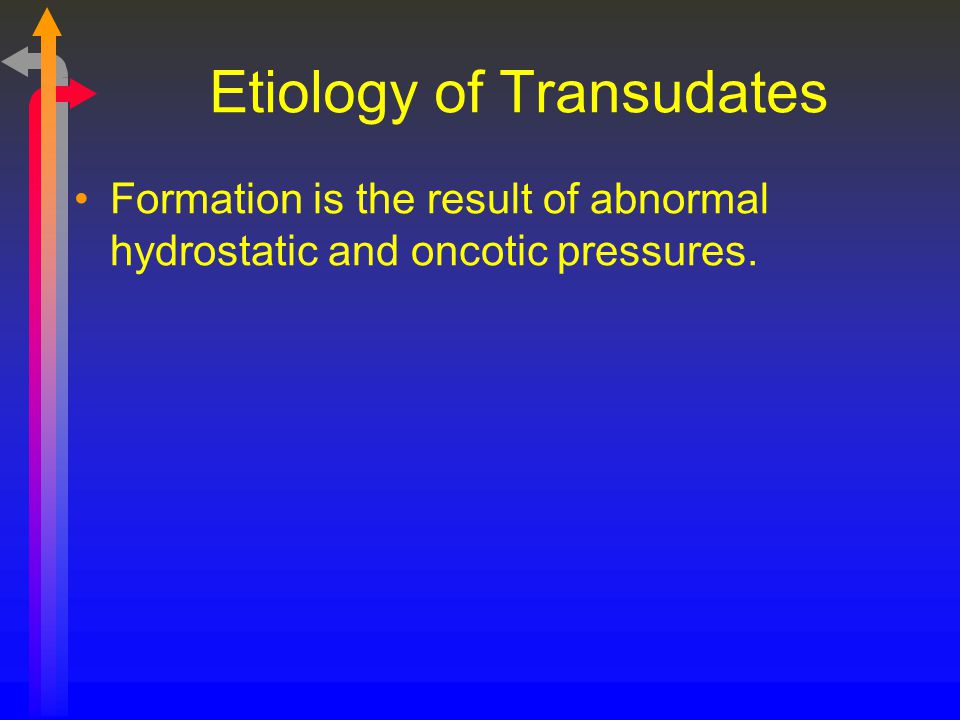 Etiology of Transudates

• Formation is the result of abnormal hydrostatic and oncotic pressures.